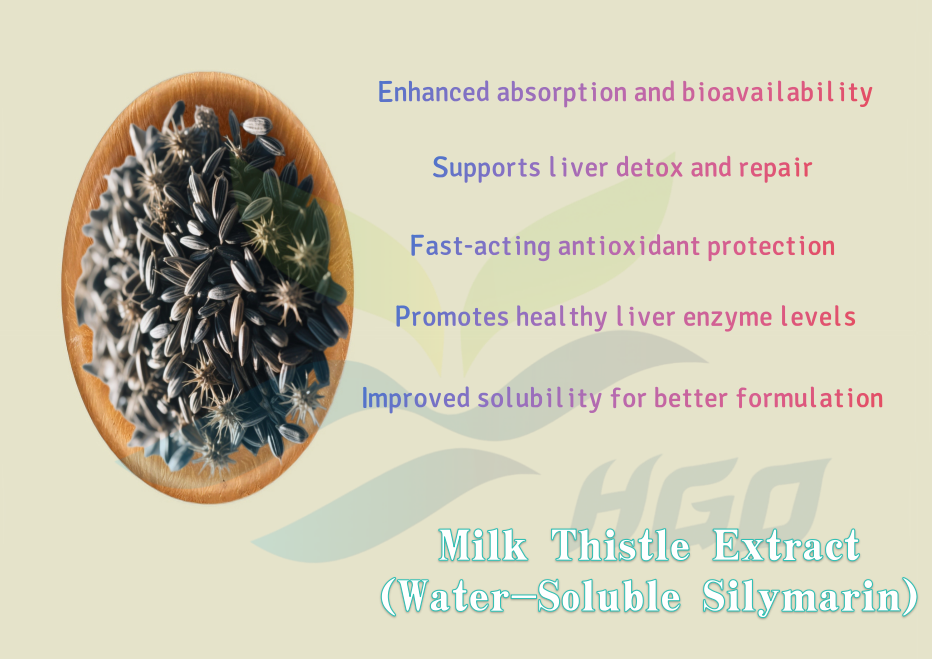 Enhanced absorption and bioavailability

Supports liver detox and repair

Fast-acting antioxidant protection

Promotes healthy liver enzyme levels

Improved solubility for better formulation

HGO

Milk Thistle Extract
(Water-Soluble Silymarin)